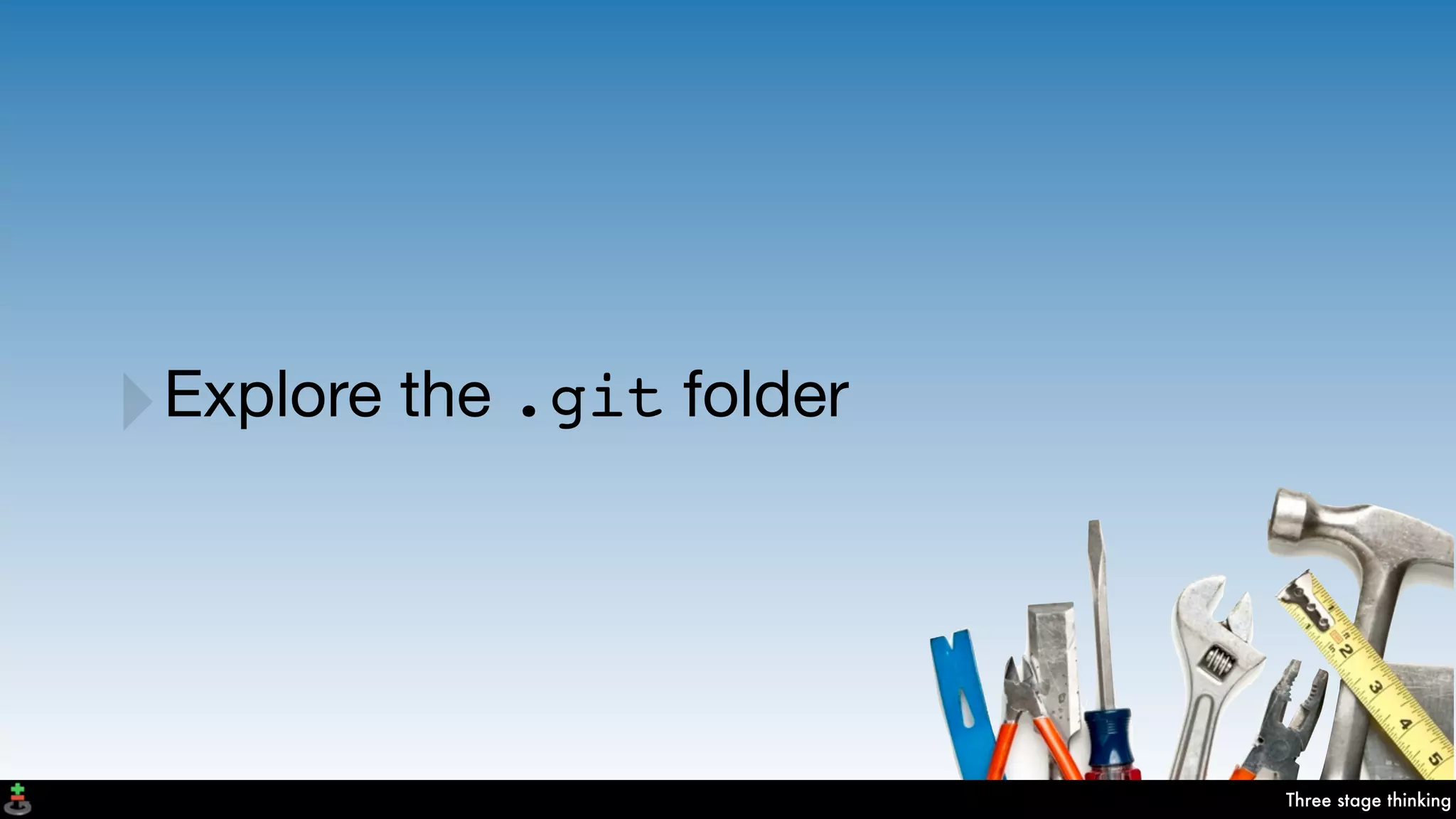 Explore the .git folder

2 3 4 5

Three stage thinking